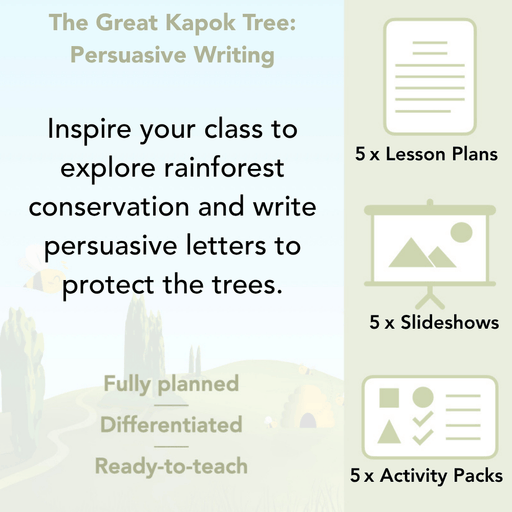 The Great Kapok Tree: Persuasive Writing

Inspire your class to explore rainforest conservation and write persuasive letters to protect the trees.

Fully planned

Differentiated

Ready-to-teach

5 x Lesson Plans

5 x Slideshows

5 x Activity Packs